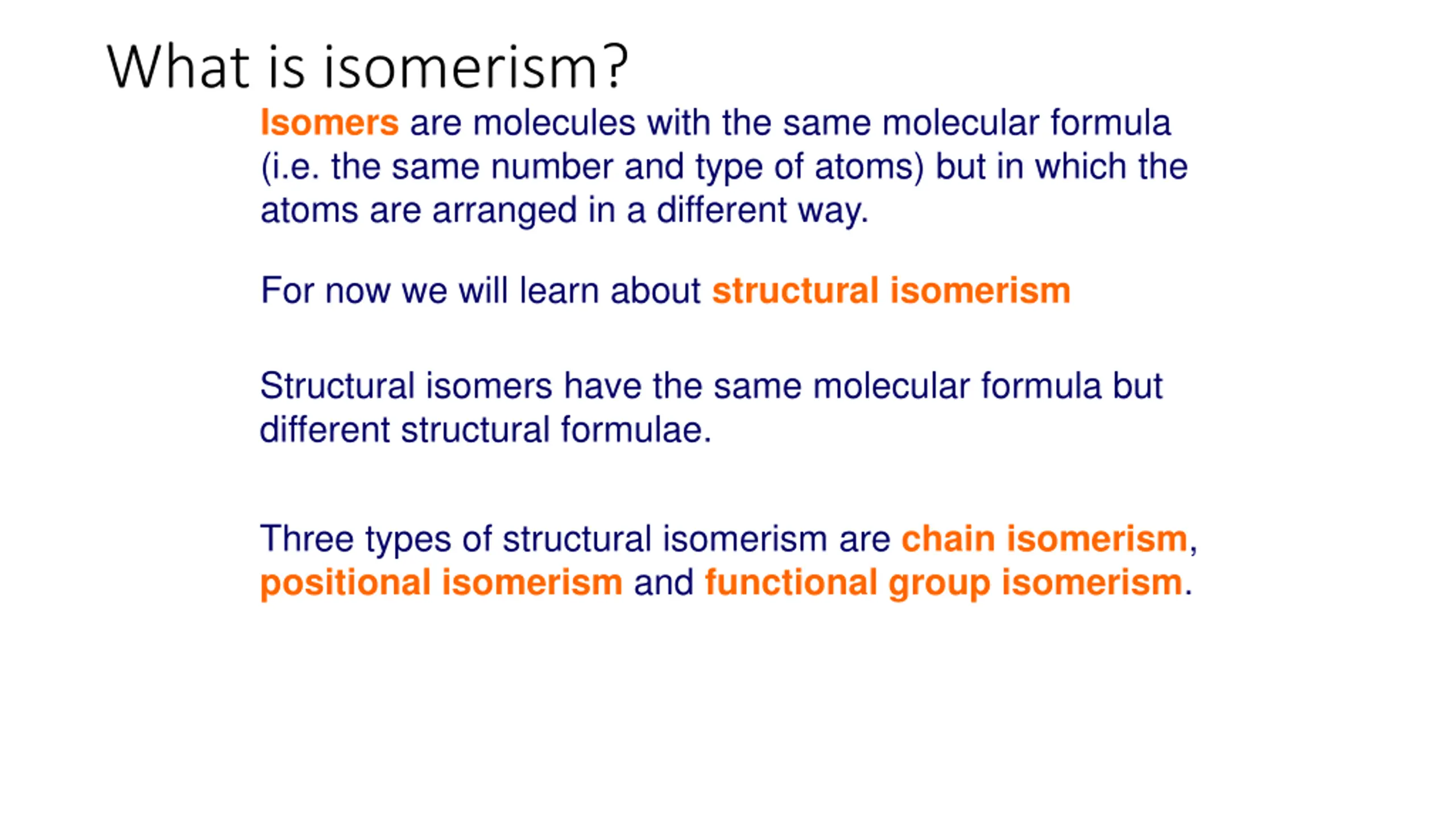 What is isomerism?

Isomers are molecules with the same molecular formula (i.e. the same number and type of atoms) but in which the atoms are arranged in a different way.

For now we will learn about structural isomerism

Structural isomers have the same molecular formula but different structural formulae.

Three types of structural isomerism are chain isomerism, positional isomerism and functional group isomerism.